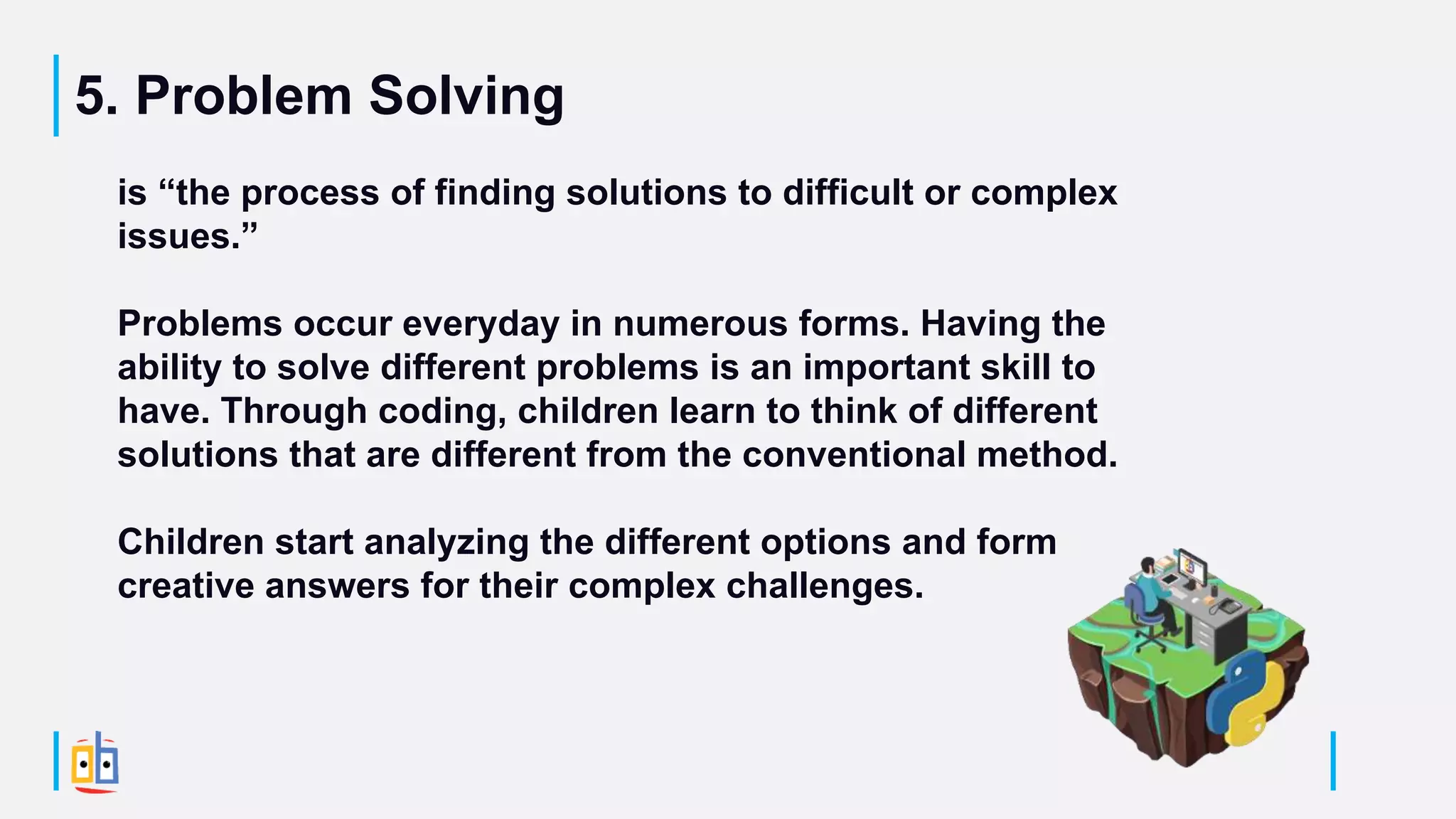 5. Problem Solving

is “the process of finding solutions to difficult or complex issues.”

Problems occur everyday in numerous forms. Having the ability to solve different problems is an important skill to have. Through coding, children learn to think of different solutions that are different from the conventional method.

Children start analyzing the different options and form creative answers for their complex challenges.